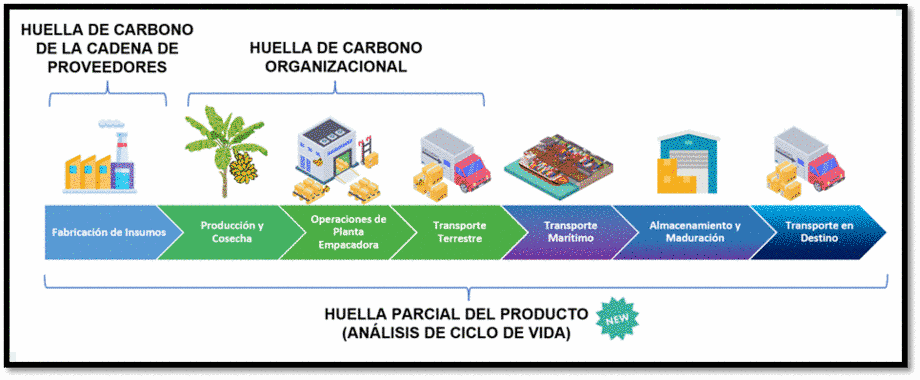 HUELLA DE CARBONO DE LA CADENA DE PROVEEDORES

HUELLA DE CARBONO ORGANIZACIONAL

Fabricación de Insumos

Producción y Cosecha

Operaciones de Planta Empacadora

Transporte Terrestre

Transporte Marítimo

Almacenamiento y Maduración

Transporte en Destino

HUELLA PARCIAL DEL PRODUCTO (ANÁLISIS DE CICLO DE VIDA)

NEW